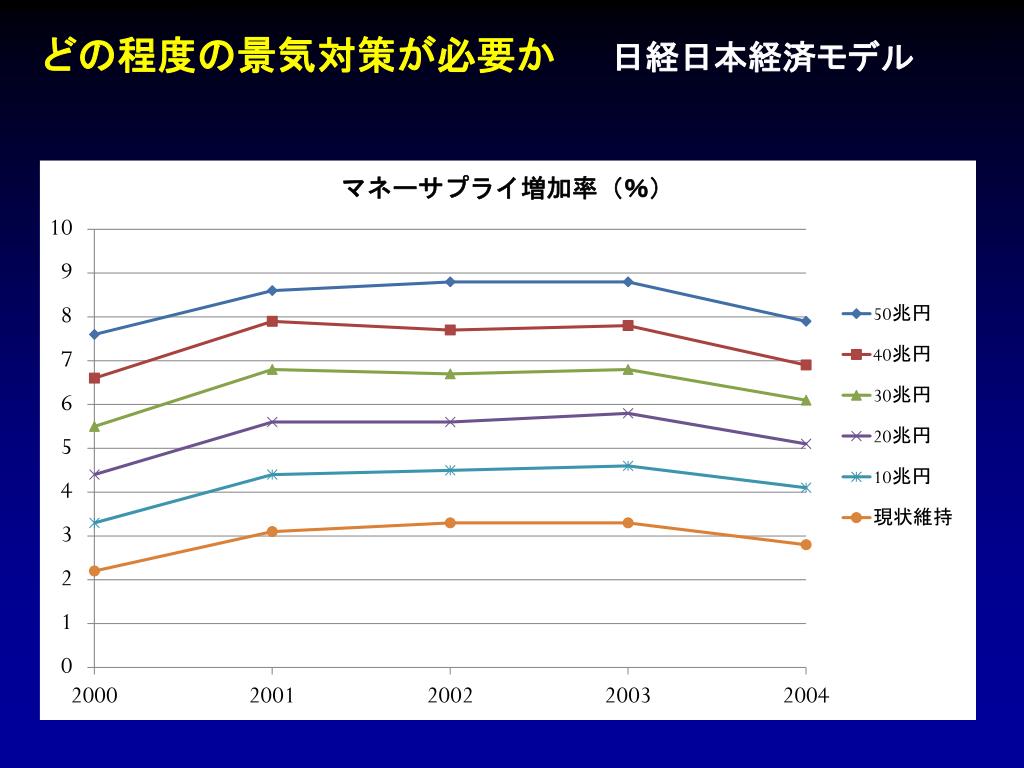 どの程度の景気対策が必要か　日経日本経済モデル

マネーサプライ増加率（%）

10
9
8
7
6
5
4
3
2
1
0

2000 2001 2002 2003 2004

50兆円
40兆円
30兆円
20兆円
10兆円
現状維持